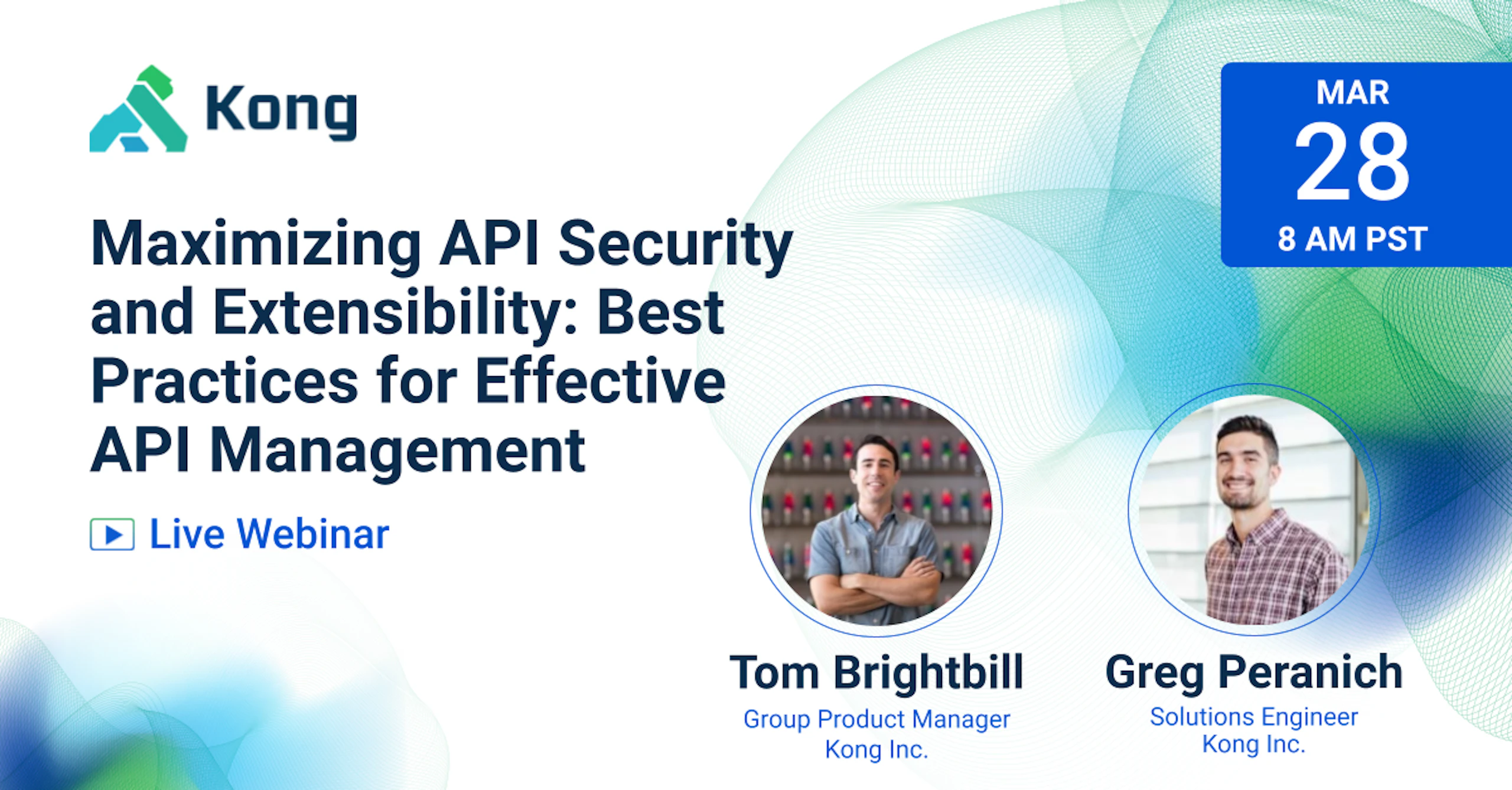 Kong

MAR
28
8 AM PST

Maximizing API Security and Extensibility: Best Practices for Effective API Management

Live Webinar

Tom Brightbill
Group Product Manager
Kong Inc.

Greg Peranich
Solutions Engineer
Kong Inc.